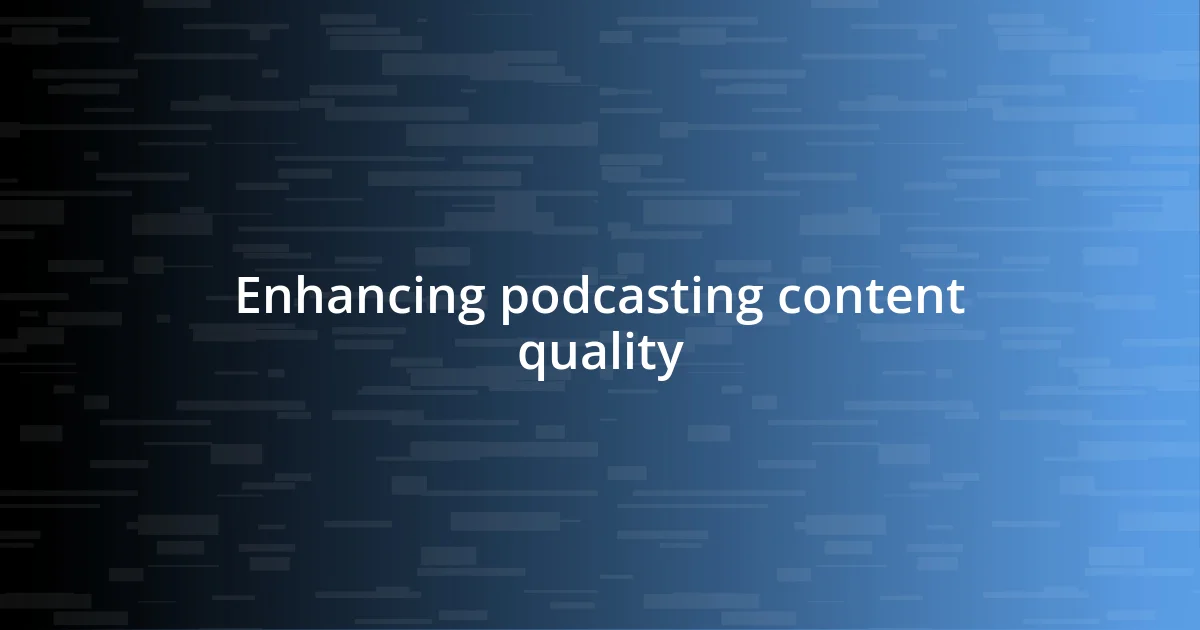 Enhancing podcasting content quality